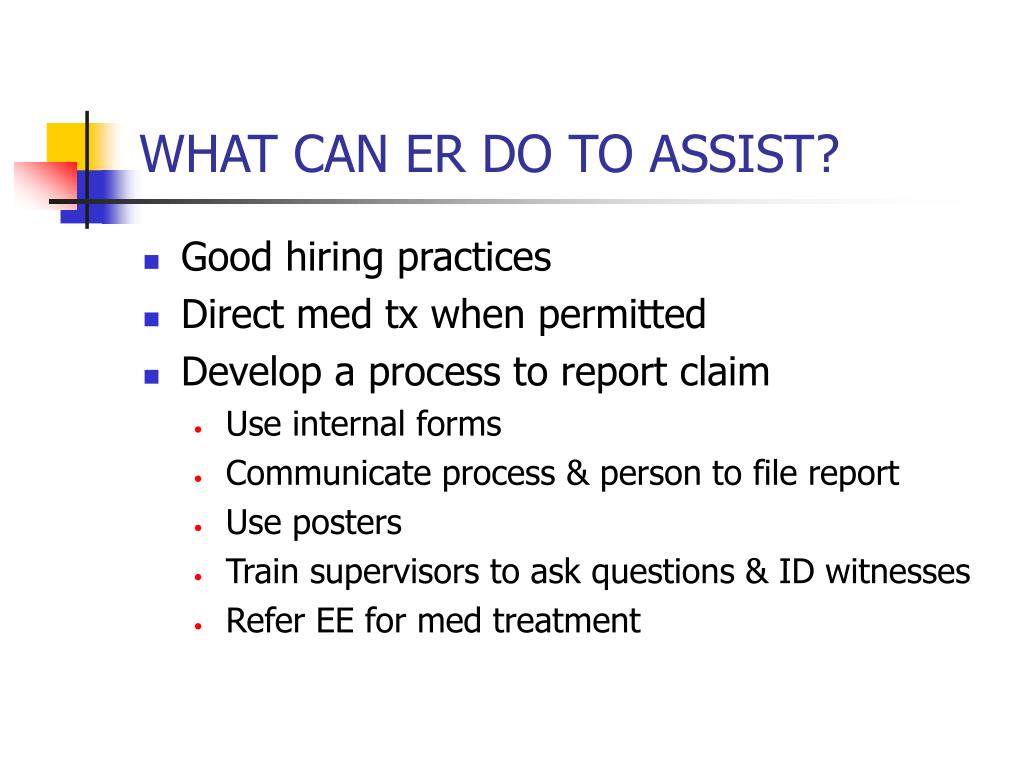 WHAT CAN ER DO TO ASSIST?

- Good hiring practices
- Direct med tx when permitted
- Develop a process to report claim
  - Use internal forms
  - Communicate process & person to file report
  - Use posters
  - Train supervisors to ask questions & ID witnesses
  - Refer EE for med treatment